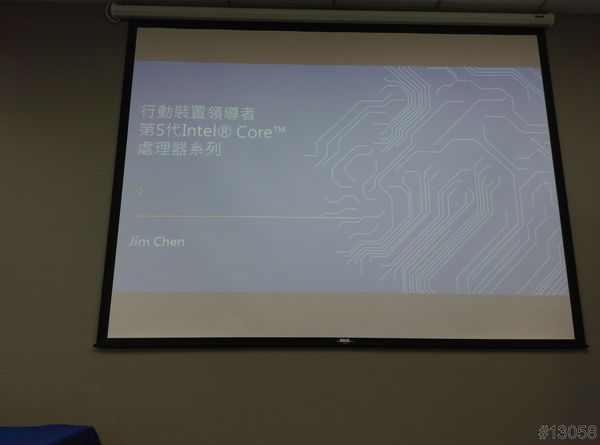 行動裝置領導者
第5代Intel® Core™
處理器系列

Jim Chen

#13058